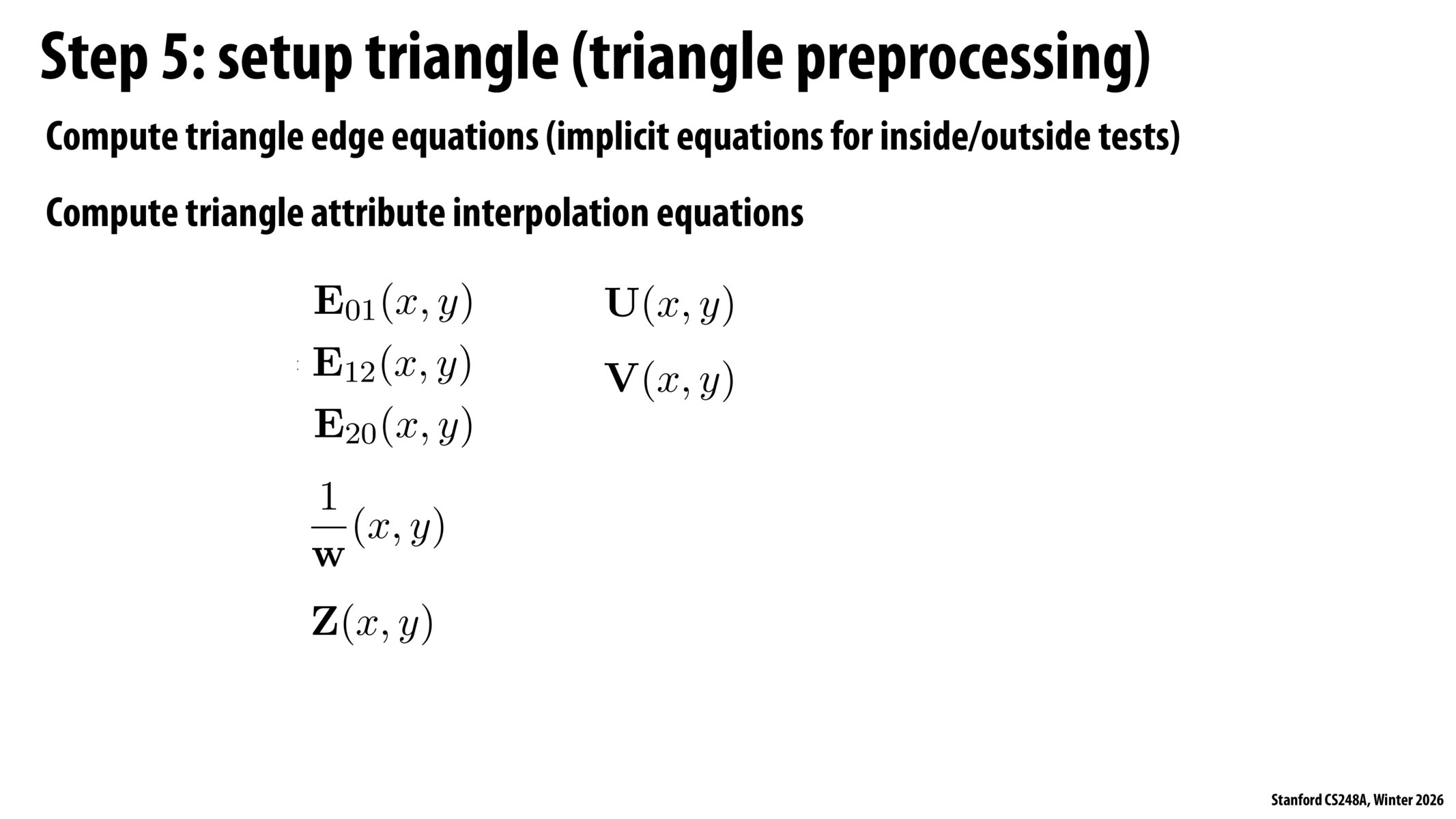 Step 5: setup triangle (triangle preprocessing)

Compute triangle edge equations (implicit equations for inside/outside tests)

Compute triangle attribute interpolation equations

$\mathbf{E}_{01}(x, y)$

$\mathbf{E}_{12}(x, y)$

$\mathbf{E}_{20}(x, y)$

$\frac{1}{\mathbf{w}}(x, y)$

$\mathbf{Z}(x, y)$

$\mathbf{U}(x, y)$

$\mathbf{V}(x, y)$

Stanford CS248A, Winter 2026